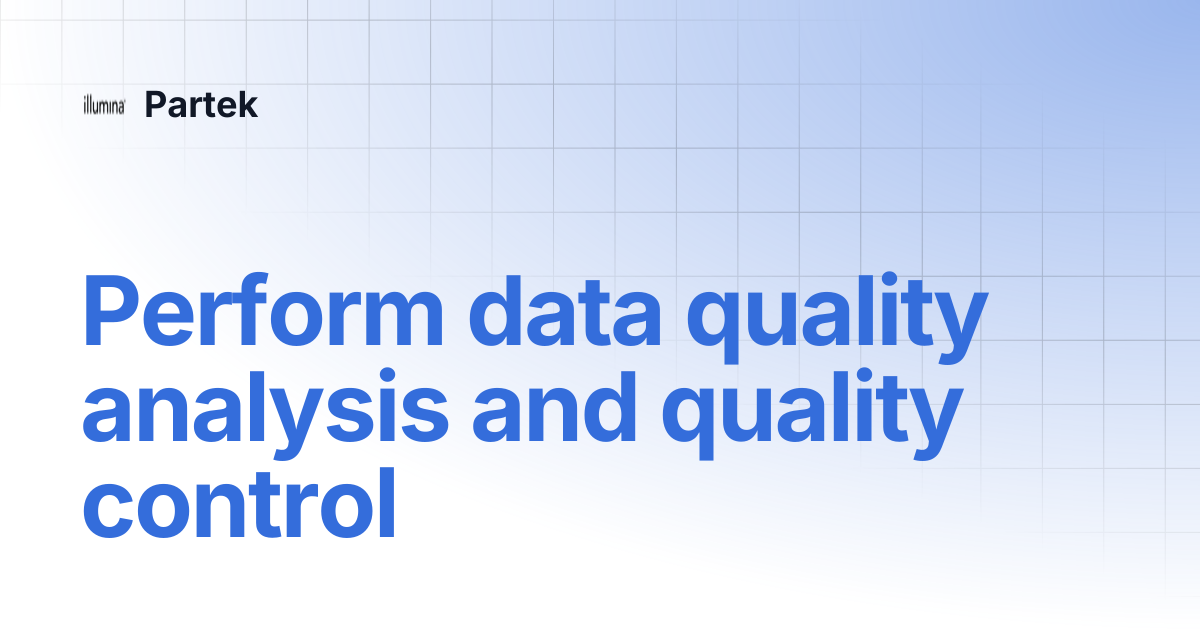 illumina Partek

Perform data quality analysis and quality control